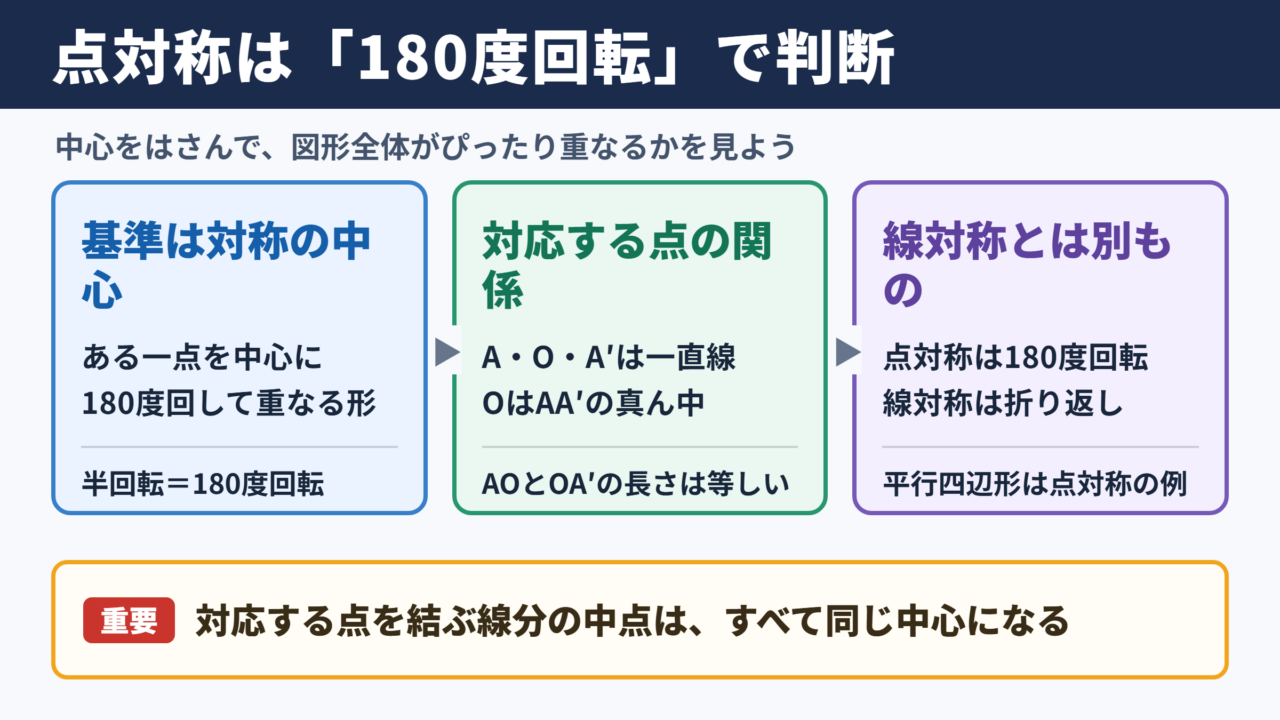 点対称は「180度回転」で判断

中心をはさんで、図形全体がぴったり重なるかを見よう

基準は対称の中心

ある一点を中心に
180度回して重なる形

半回転＝180度回転

対応する点の関係

A・O・A′は一直線
OはAA′の真ん中

AOとOA′の長さは等しい

線対称とは別もの

点対称は180度回転
線対称は折り返し

平行四辺形は点対称の例

重要 対応する点を結ぶ線分の中点は、すべて同じ中心になる